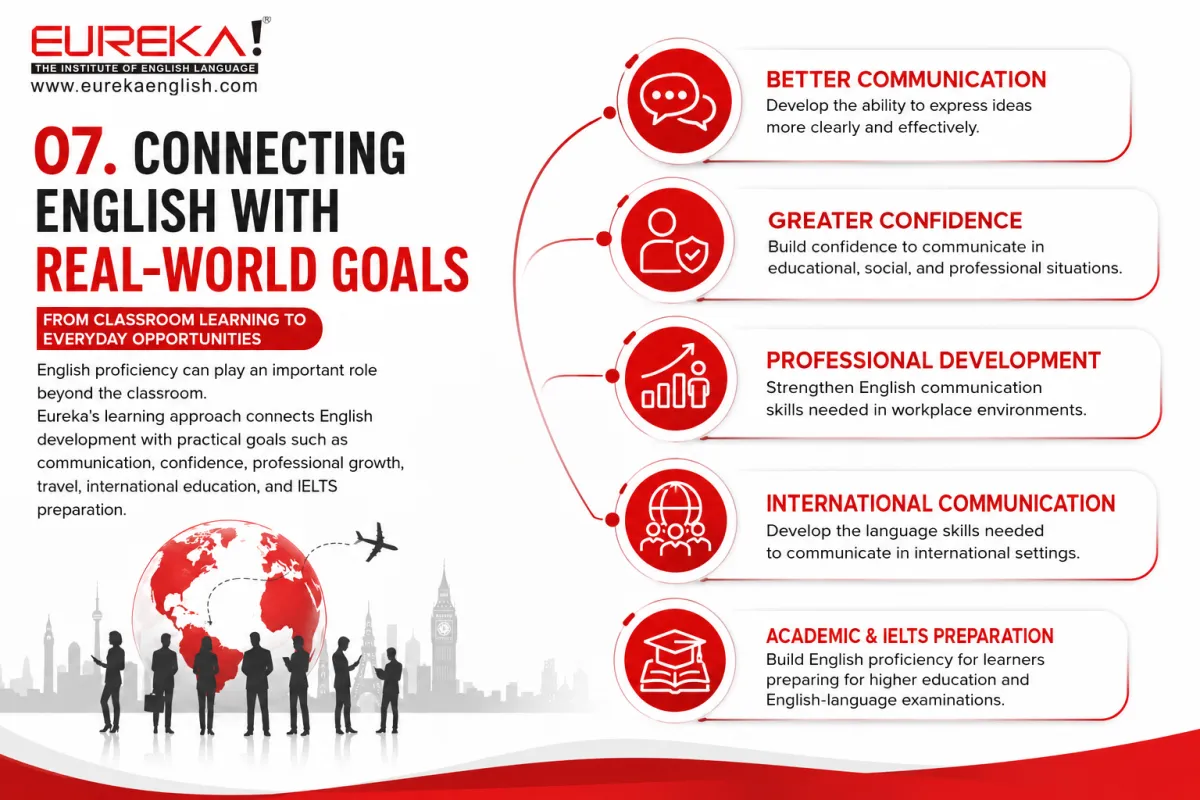 EUREKA!®
THE INSTITUTE OF ENGLISH LANGUAGE
www.eurekaenglish.com

07. CONNECTING ENGLISH WITH REAL-WORLD GOALS

FROM CLASSROOM LEARNING TO EVERYDAY OPPORTUNITIES

English proficiency can play an important role beyond the classroom.
Eureka's learning approach connects English development with practical goals such as communication, confidence, professional growth, travel, international education, and IELTS preparation.

BETTER COMMUNICATION
Develop the ability to express ideas more clearly and effectively.

GREATER CONFIDENCE
Build confidence to communicate in educational, social, and professional situations.

PROFESSIONAL DEVELOPMENT
Strengthen English communication skills needed in workplace environments.

INTERNATIONAL COMMUNICATION
Develop the language skills needed to communicate in international settings.

ACADEMIC & IELTS PREPARATION
Build English proficiency for learners preparing for higher education and English-language examinations.